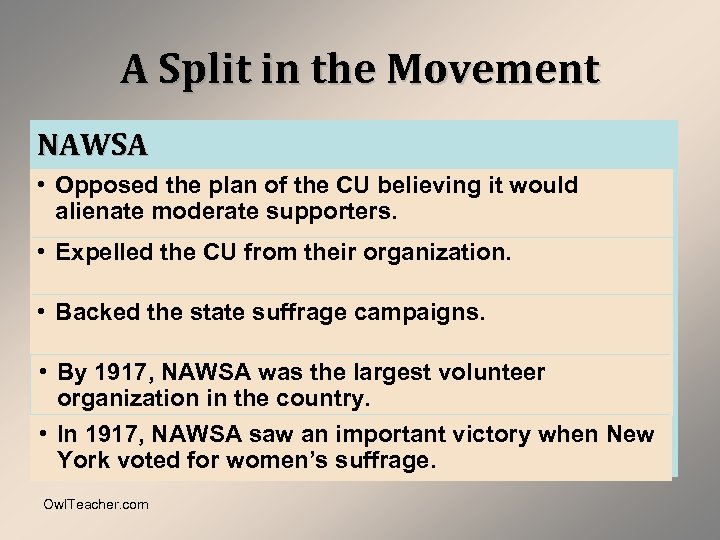 A Split in the Movement

NAWSA

• Opposed the plan of the CU believing it would alienate moderate supporters.

• Expelled the CU from their organization.

• Backed the state suffrage campaigns.

• By 1917, NAWSA was the largest volunteer organization in the country.

• In 1917, NAWSA saw an important victory when New York voted for women's suffrage.

OwlTeacher.com